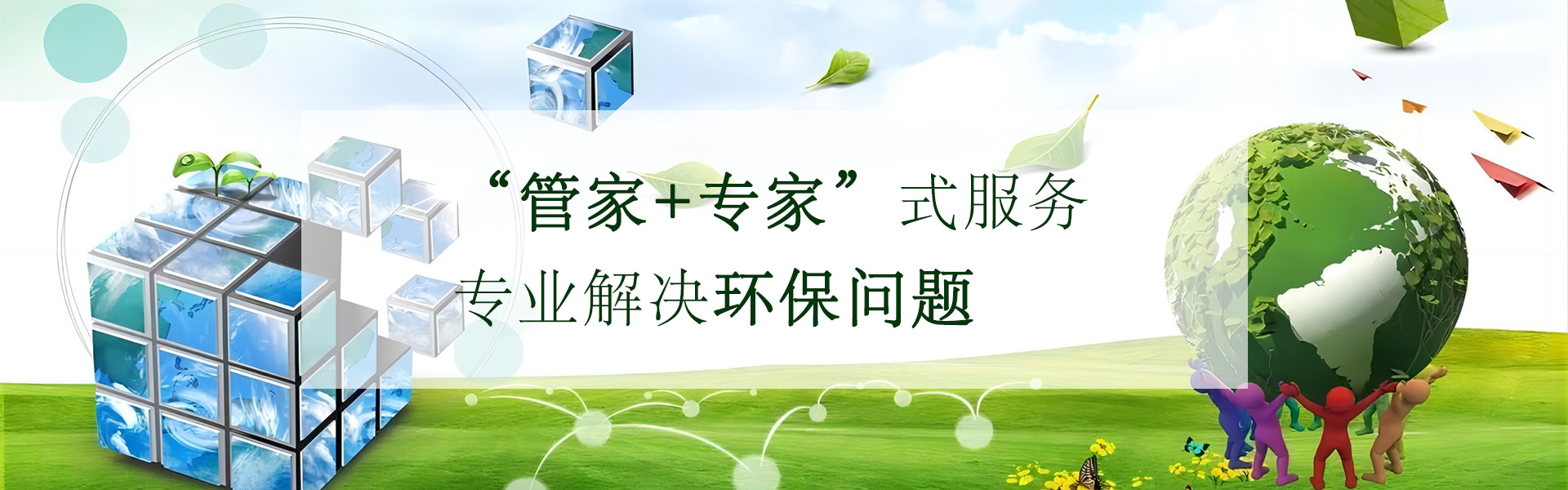 “管家+专家”式服务

专业解决环保问题